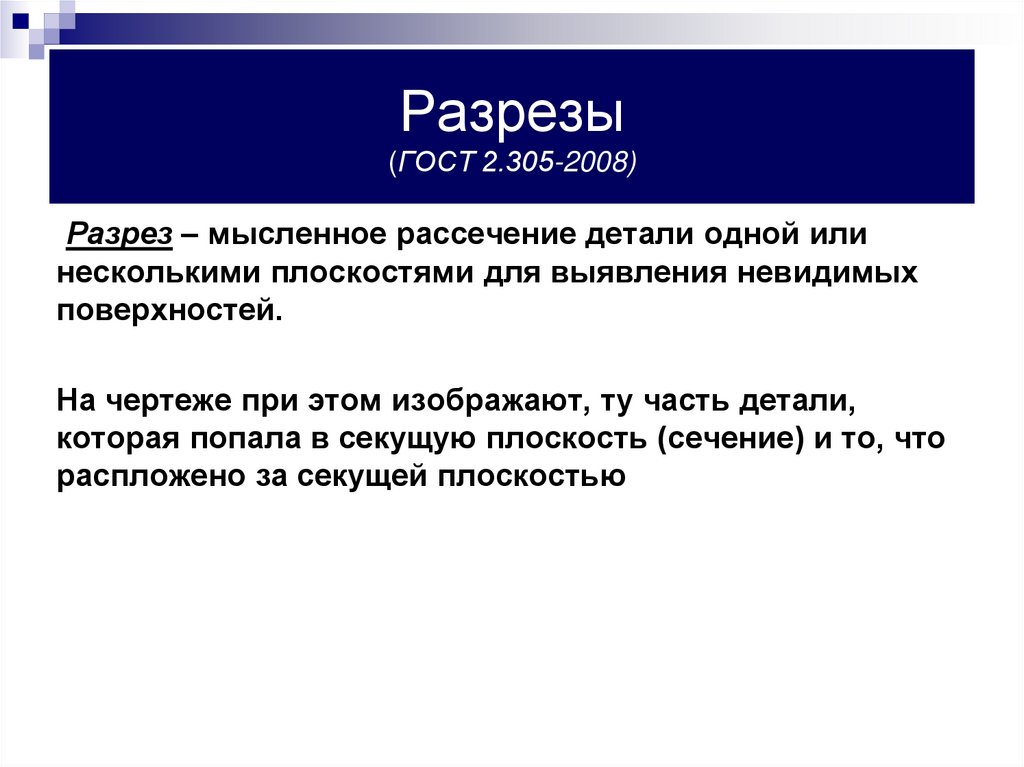 Разрезы
(ГОСТ 2.305-2008)

Разрез – мысленное рассечение детали одной или несколькими плоскостями для выявления невидимых поверхностей.

На чертеже при этом изображают, ту часть детали, которая попала в секущую плоскость (сечение) и то, что распложено за секущей плоскостью